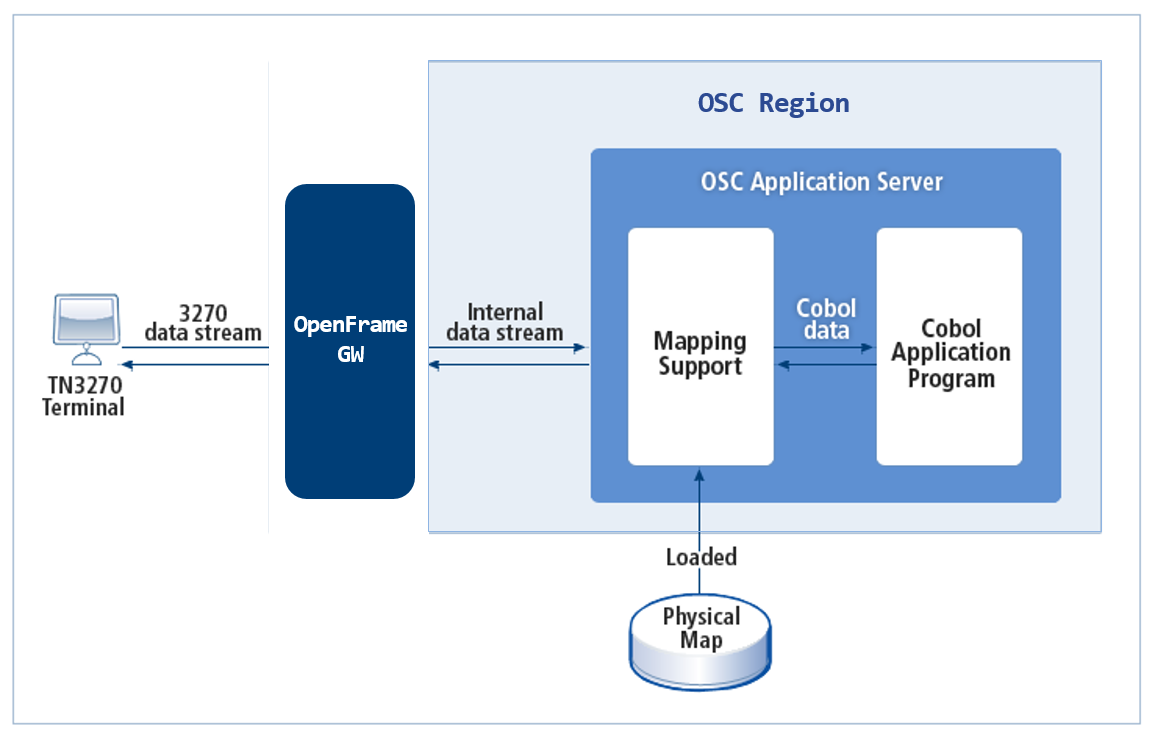 OSC Region

OSC Application Server

3270 data stream

TN3270 Terminal

OpenFrame GW

Internal data stream

Mapping Support

Cobol data

Cobol Application Program

Loaded

Physical Map